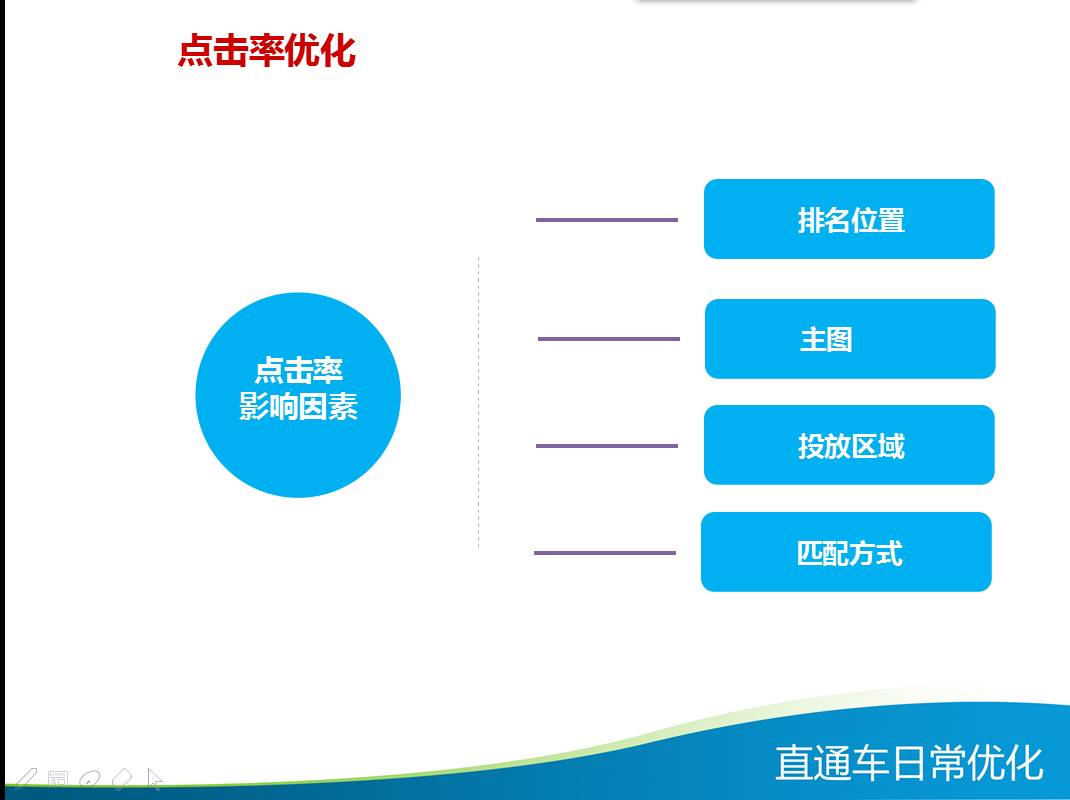 点击率优化

点击率
影响因素

排名位置

主图

投放区域

匹配方式

直通车日常优化